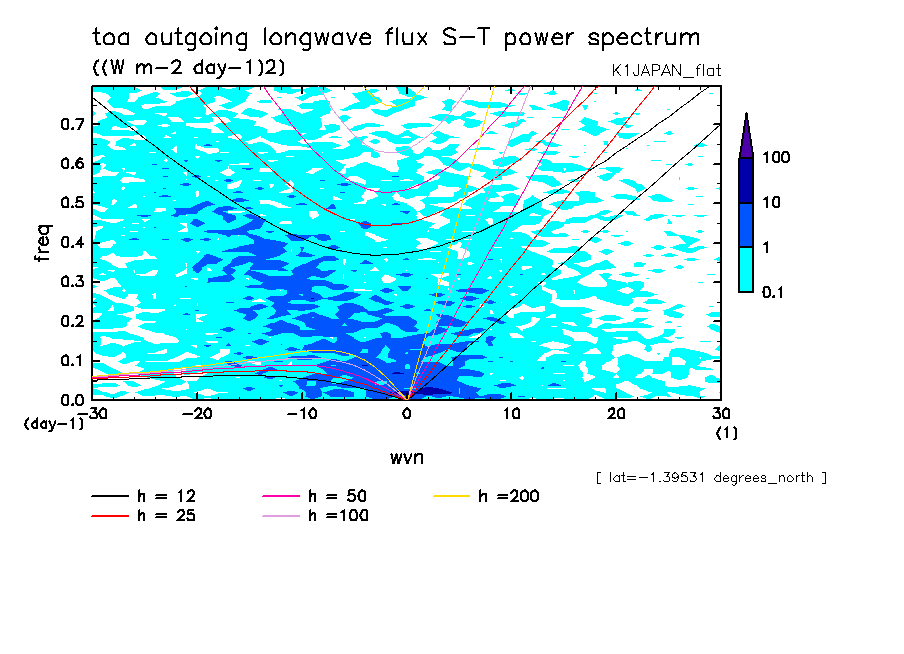 toa outgoing longwave flux S-T power spectrum
((W m-2 day-1)2)
K1JAPAN_flat

freq
0.7
0.6
0.5
0.4
0.3
0.2
0.1
0.0
(day-1)
-30 -20 -10 0 10 20 30
(1)
wvn

100
10
1
0.1

[ lat=-1.39531 degrees_north ]

h = 12
h = 25
h = 50
h =100
h =200